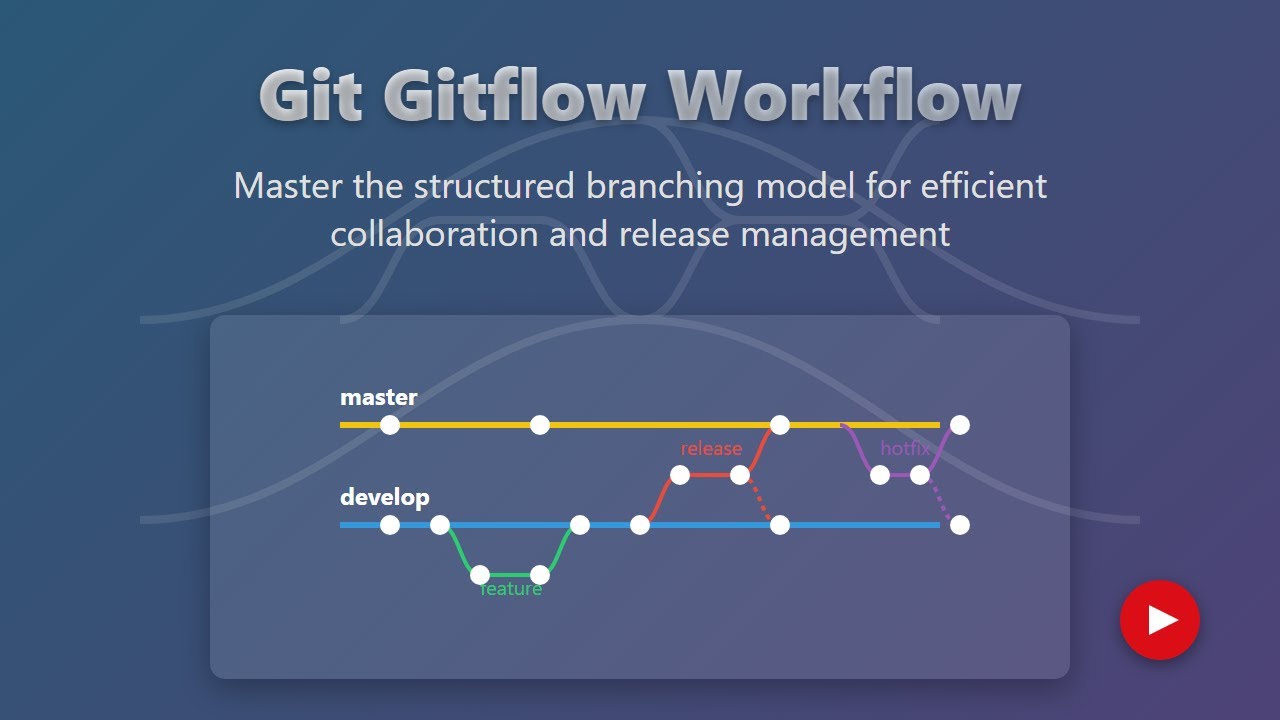 Git Gitflow Workflow

Master the structured branching model for efficient collaboration and release management

master

release

hotfix

develop

feature